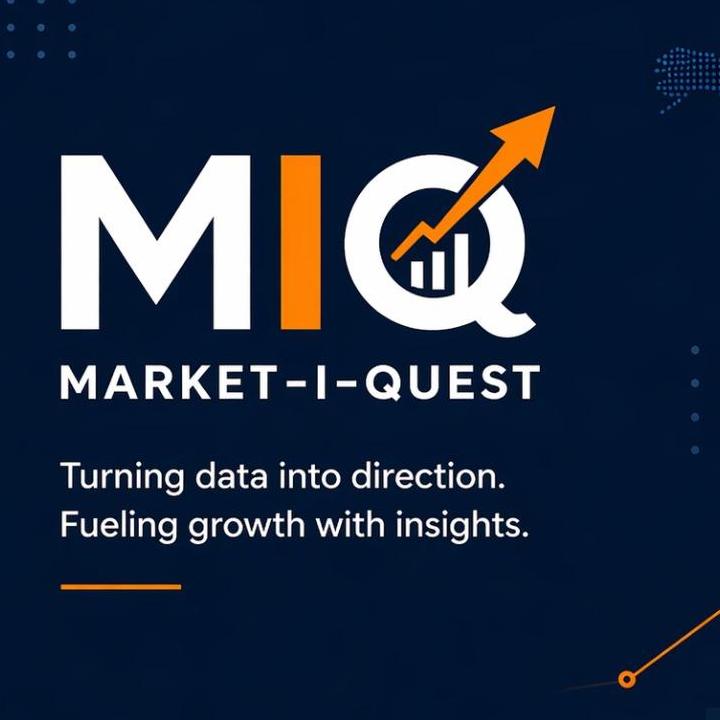 MIQ

MARKET-I-QUEST

Turning data into direction.
Fueling growth with insights.